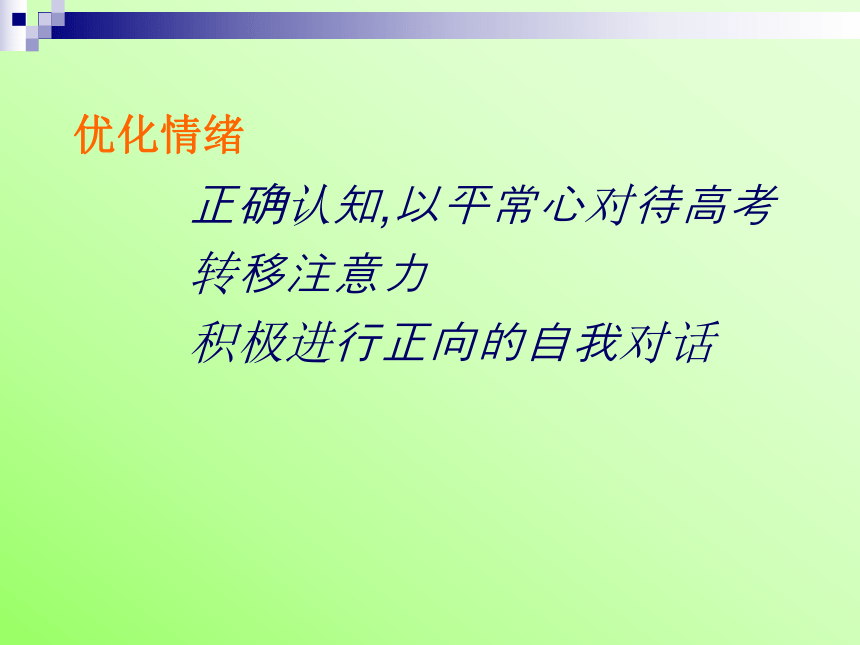 优化情绪

正确认知,以平常心对待高考

转移注意力

积极进行正向的自我对话